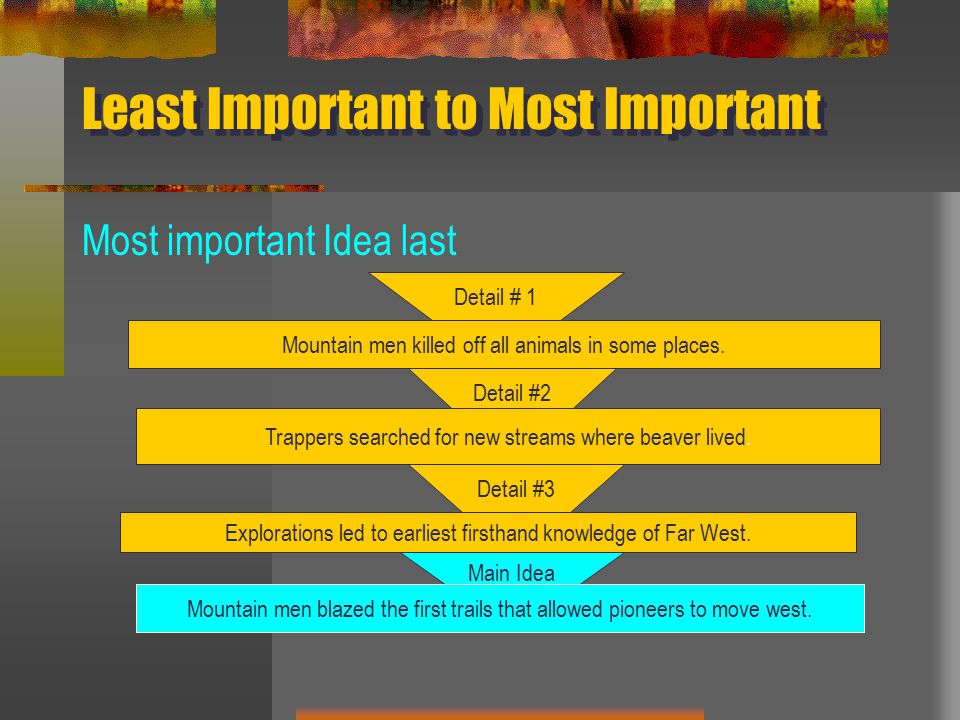 Least Important to Most Important

Most important Idea last

Detail # 1

Mountain men killed off all animals in some places.

Detail #2

Trappers searched for new streams where beaver lived.

Detail #3

Explorations led to earliest firsthand knowledge of Far West.

Main Idea

Mountain men blazed the first trails that allowed pioneers to move west.